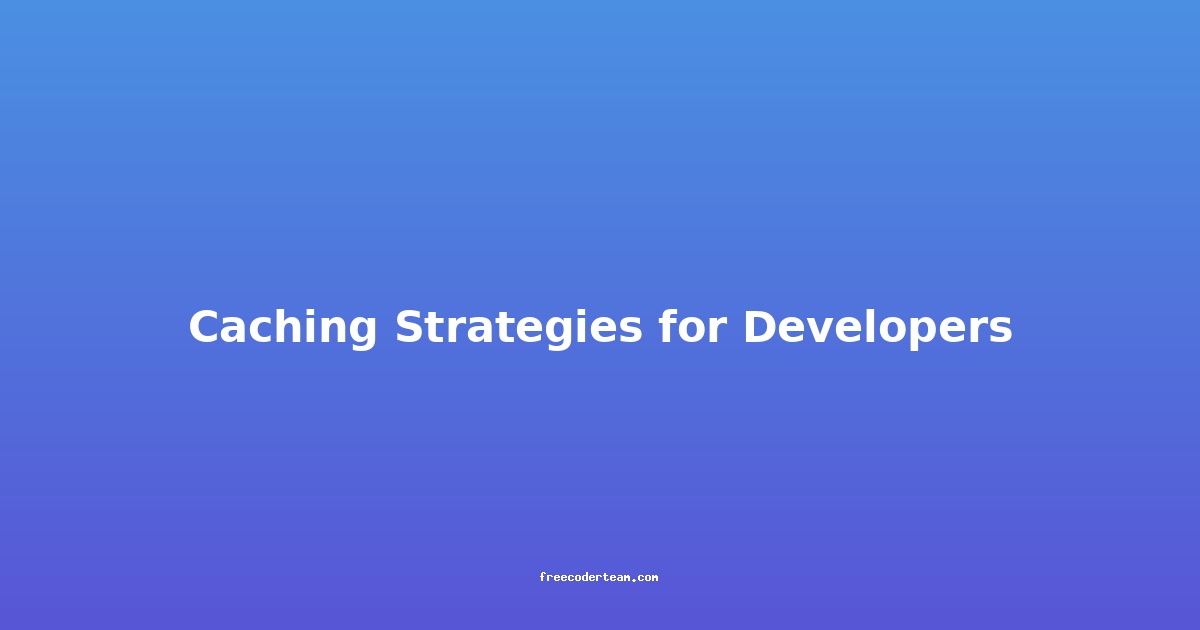 Caching Strategies for Developers

freecoderteam.com